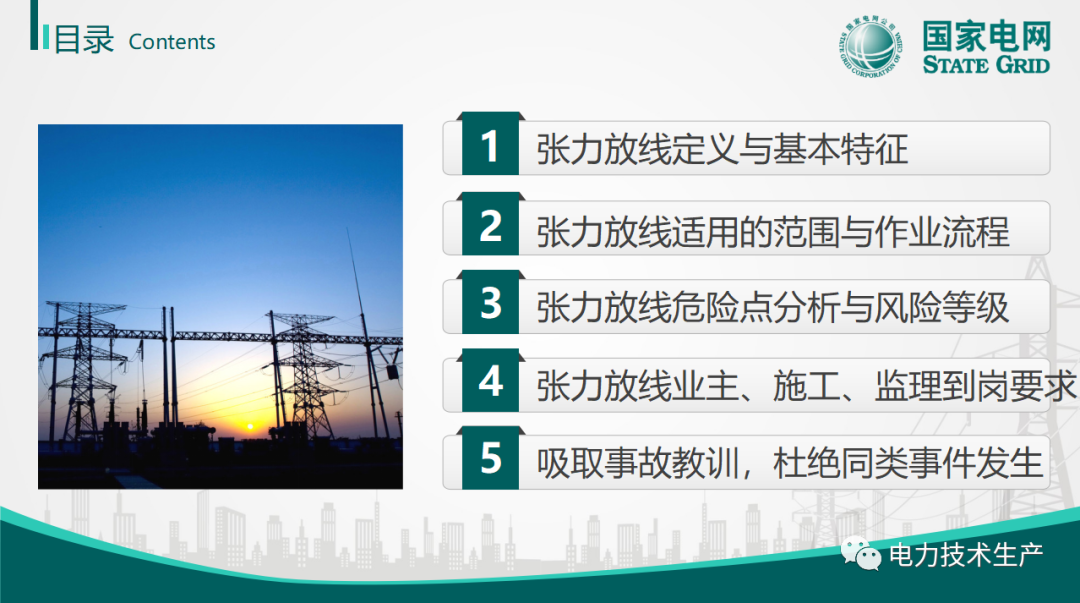 目录 Contents

国家电网公司 STATE GRID CORPORATION OF CHINA

国家电网
STATE GRID

1 张力放线定义与基本特征

2 张力放线适用的范围与作业流程

3 张力放线危险点分析与风险等级

4 张力放线业主、施工、监理到岗要求

5 吸取事故教训，杜绝同类事件发生

电力技术生产